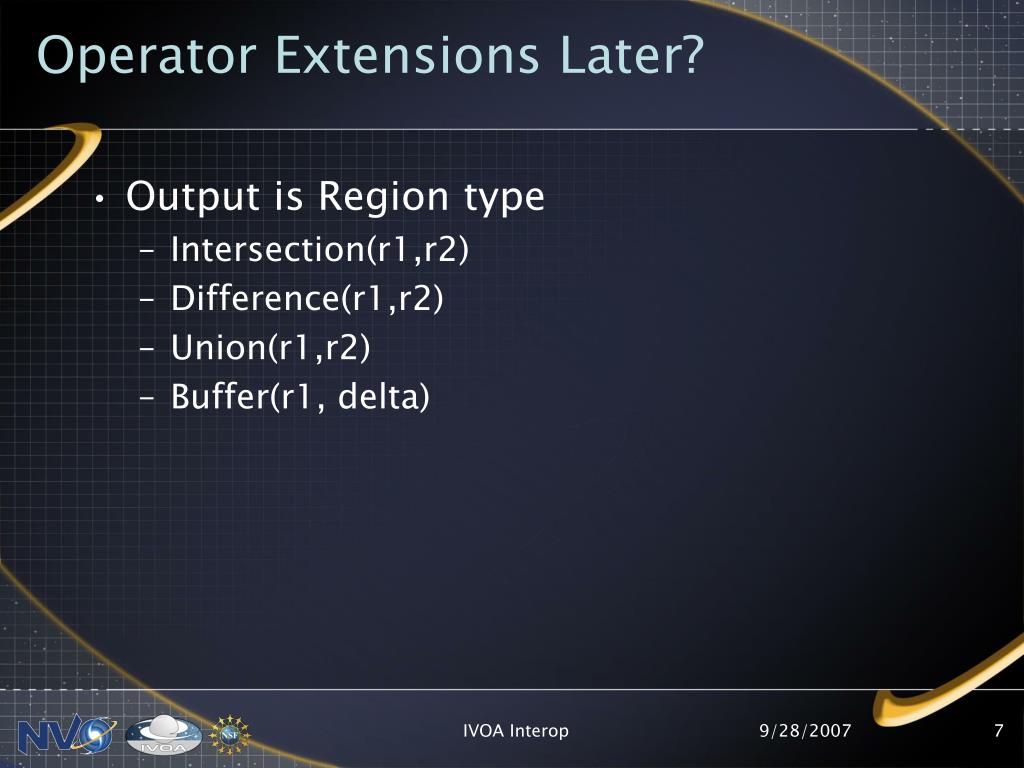 Operator Extensions Later?

• Output is Region type
 – Intersection(r1,r2)
 – Difference(r1,r2)
 – Union(r1,r2)
 – Buffer(r1, delta)

NVO IVOA NSF

IVOA Interop

9/28/2007

7